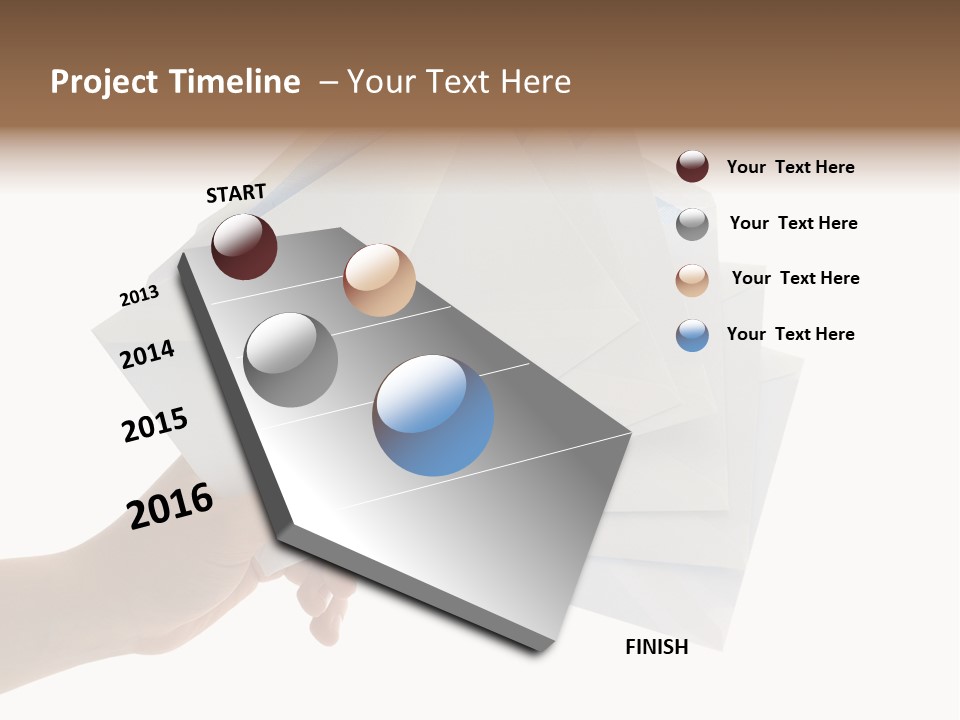 Project Timeline – Your Text Here

START

2013

2014

2015

2016

FINISH

Your Text Here

Your Text Here

Your Text Here

Your Text Here